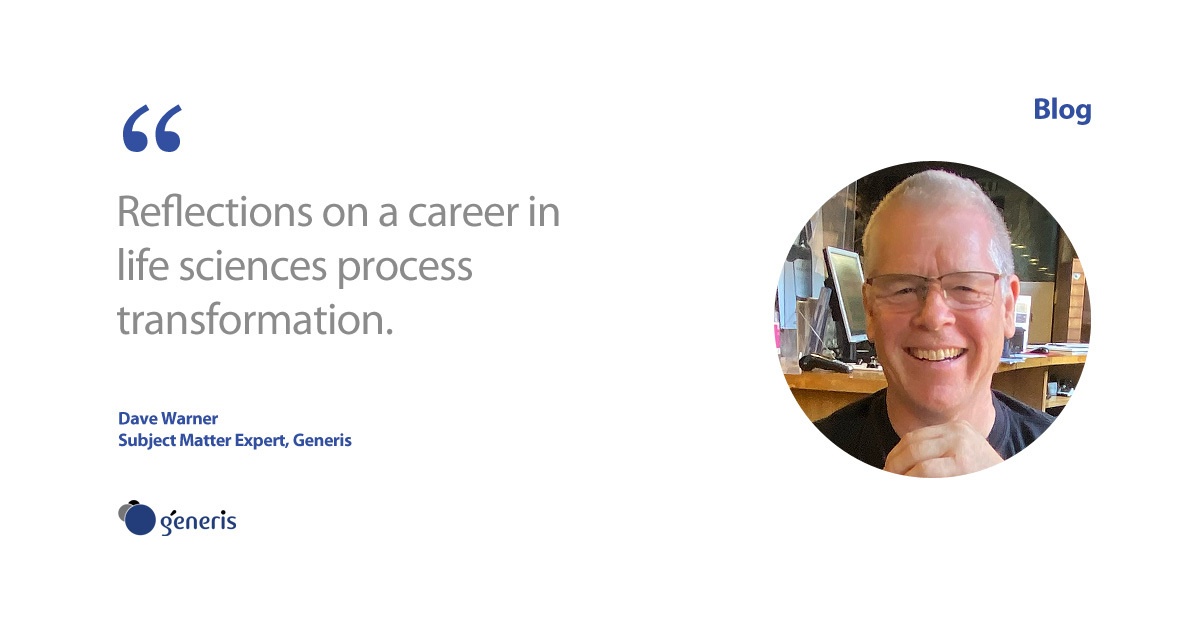 “

Reflections on a career in life sciences process transformation.

Dave Warner
Subject Matter Expert, Generis

generis

Blog